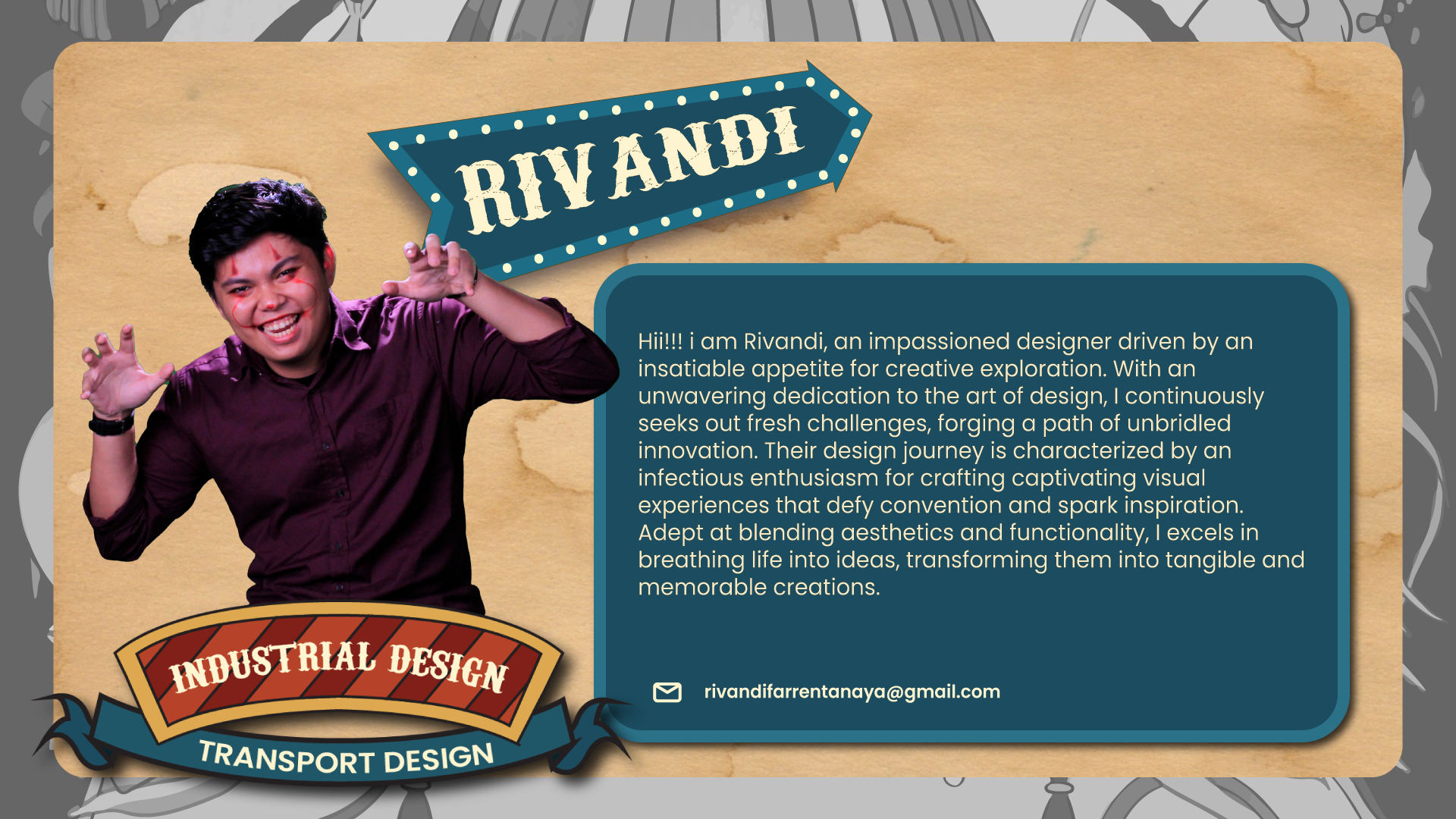 RIVANDI

Hii!!! i am Rivandi, an impassioned designer driven by an insatiable appetite for creative exploration. With an unwavering dedication to the art of design, I continuously seeks out fresh challenges, forging a path of unbridled innovation. Their design journey is characterized by an infectious enthusiasm for crafting captivating visual experiences that defy convention and spark inspiration. Adept at blending aesthetics and functionality, I excels in breathing life into ideas, transforming them into tangible and memorable creations.

rivandifarrentanaya@gmail.com

INDUSTRIAL DESIGN

TRANSPORT DESIGN